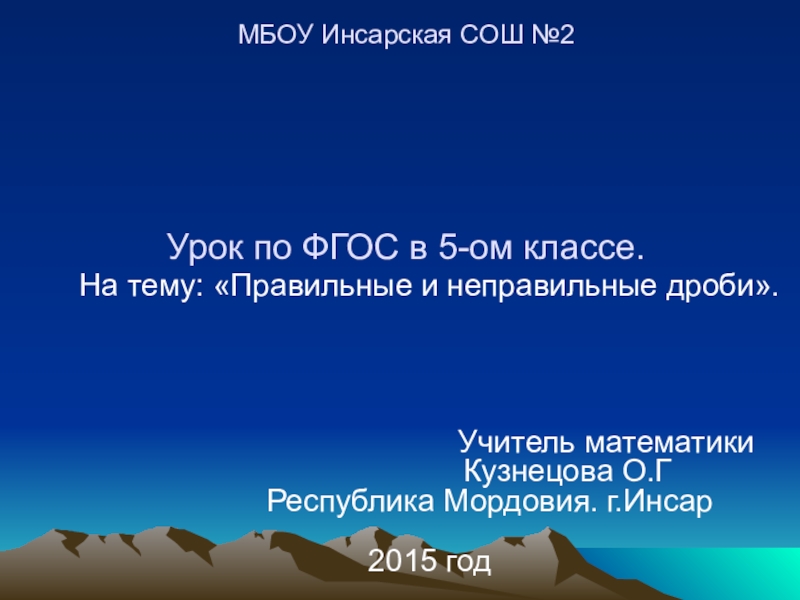 МБОУ Инсарская СОШ №2

Урок по ФГОС в 5-ом классе.
На тему: «Правильные и неправильные дроби».

Учитель математики
Кузнецова О.Г
Республика Мордовия. г.Инсар

2015 год